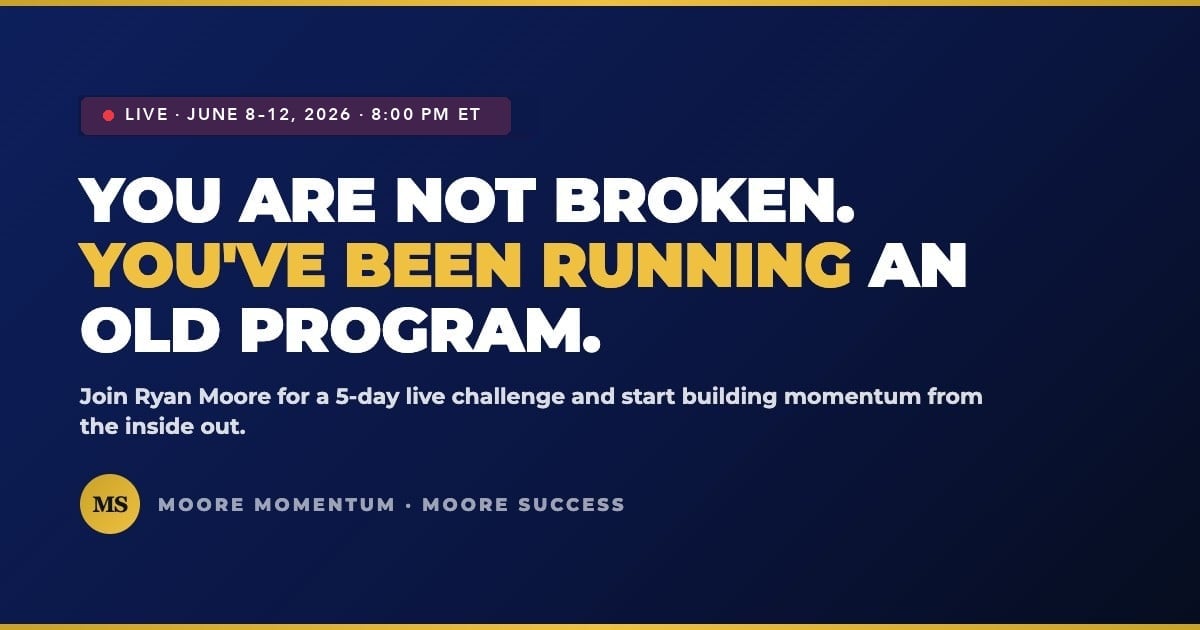 LIVE · JUNE 8–12, 2026 · 8:00 PM ET

YOU ARE NOT BROKEN. YOU'VE BEEN RUNNING AN OLD PROGRAM.

Join Ryan Moore for a 5-day live challenge and start building momentum from the inside out.

MS

MOORE MOMENTUM · MOORE SUCCESS